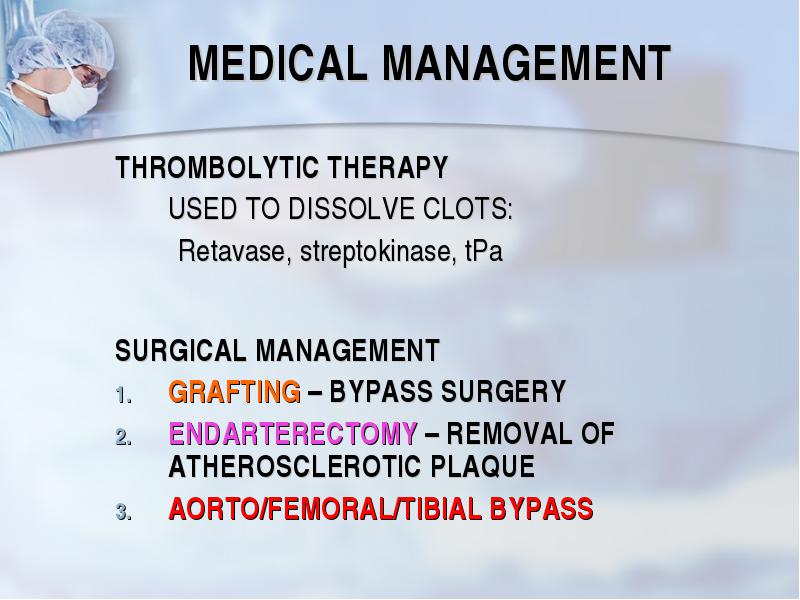 MEDICAL MANAGEMENT

THROMBOLYTIC THERAPY

USED TO DISSOLVE CLOTS:

Retavase, streptokinase, tPa

SURGICAL MANAGEMENT

1. GRAFTING – BYPASS SURGERY
2. ENDARTERECTOMY – REMOVAL OF ATHEROSCLEROTIC PLAQUE
3. AORTO/FEMORAL/TIBIAL BYPASS